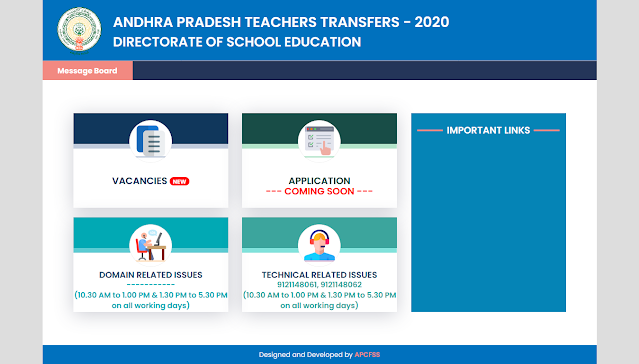 ANDHRA PRADESH TEACHERS TRANSFERS - 2020
DIRECTORATE OF SCHOOL EDUCATION

Message Board

VACANCIES NEW

APPLICATION
--- COMING SOON ---

IMPORTANT LINKS

DOMAIN RELATED ISSUES
-----------
(10.30 AM to 1.00 PM & 1.30 PM to 5.30 PM on all working days)

TECHNICAL RELATED ISSUES
9121148061, 9121148062
(10.30 AM to 1.00 PM & 1.30 PM to 5.30 PM on all working days)

Designed and Developed by APCFSS